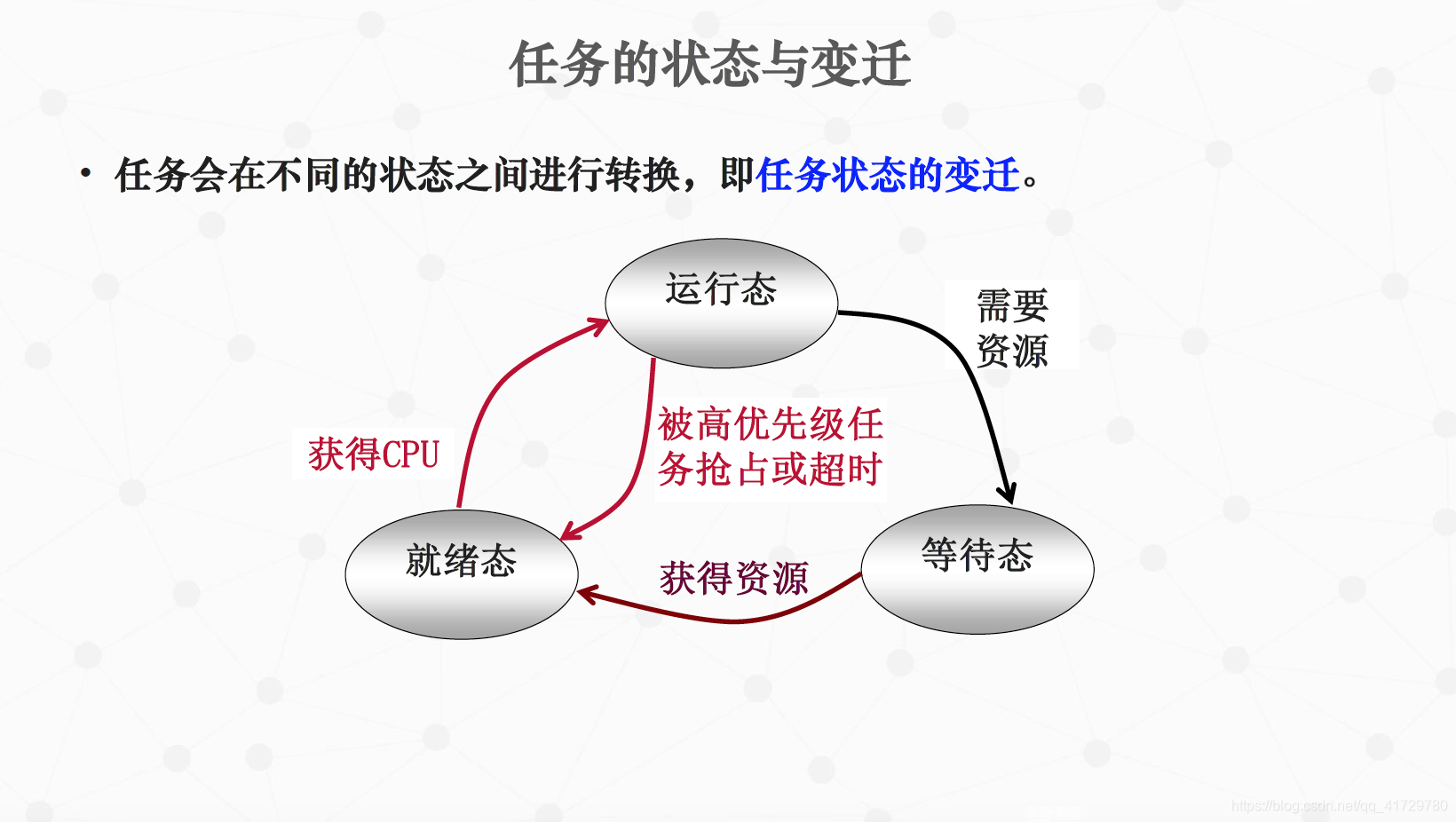 任务的状态与变迁

• 任务会在不同的状态之间进行转换，即任务状态的变迁。

运行态

需要资源

获得CPU

被高优先级任务抢占或超时

就绪态

获得资源

等待态

https://blog.csdn.net/qq_41729780